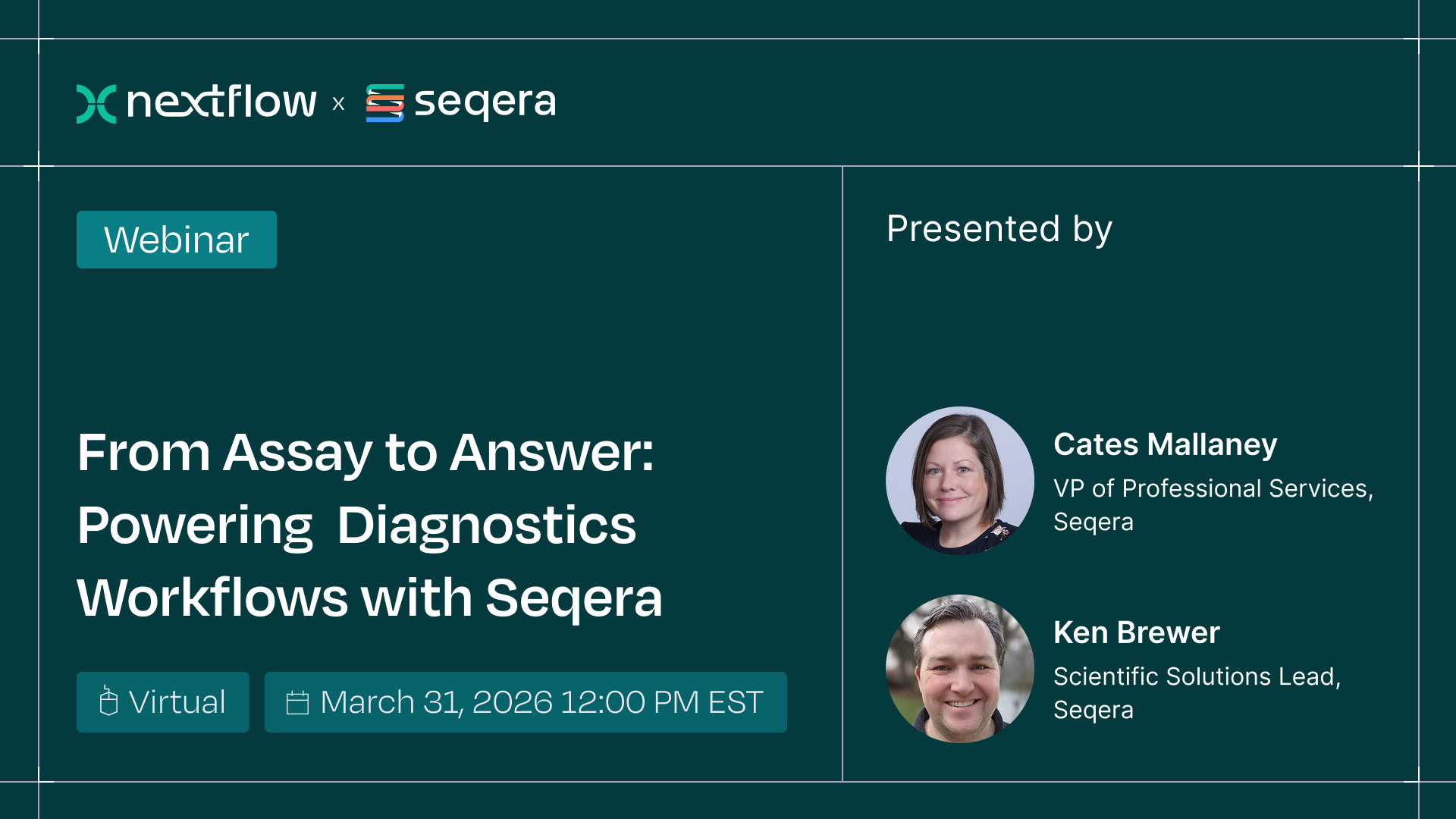 nextflow x seqera

Webinar

From Assay to Answer: Powering  Diagnostics Workflows with Seqera

Virtual

March 31, 2026 12:00 PM EST

Presented by

Cates Mallaney

VP of Professional Services, Seqera

Ken Brewer

Scientific Solutions Lead, Seqera